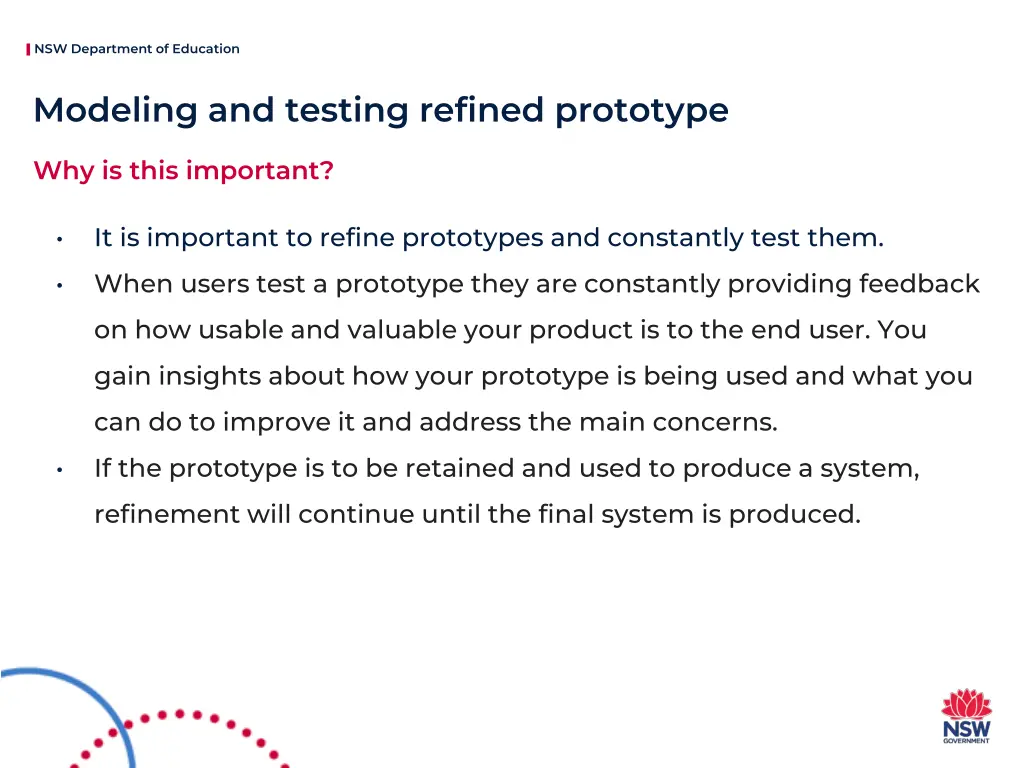 NSW Department of Education

Modeling and testing refined prototype

Why is this important?

• It is important to refine prototypes and constantly test them.
• When users test a prototype they are constantly providing feedback on how usable and valuable your product is to the end user. You gain insights about how your prototype is being used and what you can do to improve it and address the main concerns.
• If the prototype is to be retained and used to produce a system, refinement will continue until the final system is produced.

NSW GOVERNMENT